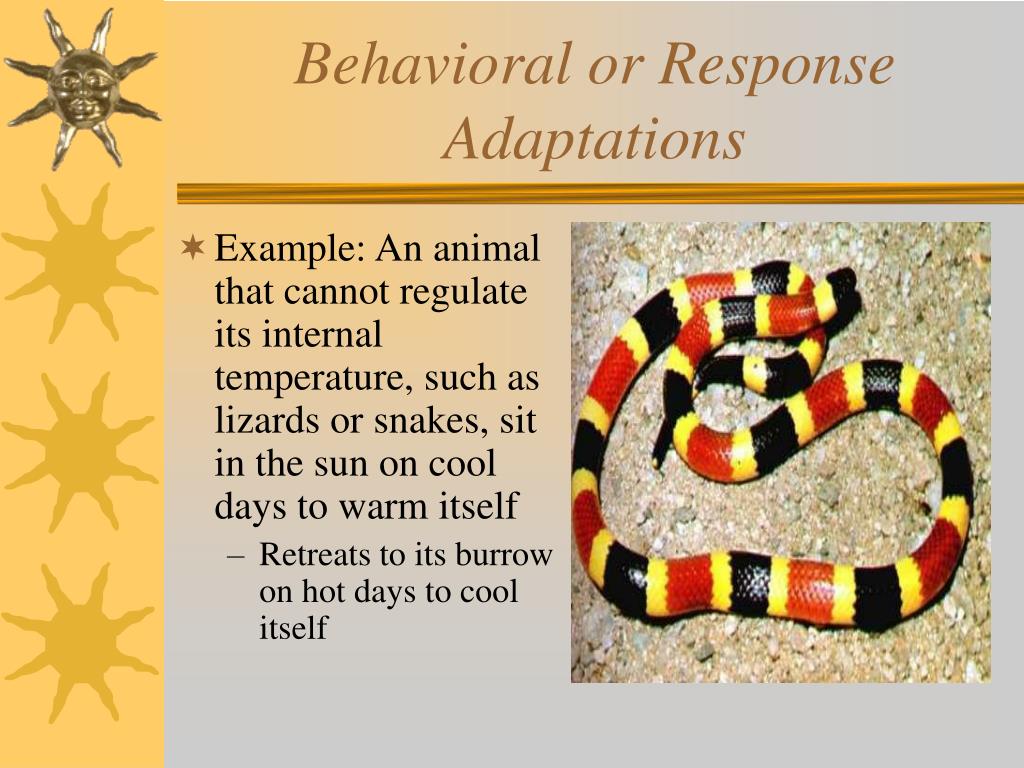 Behavioral or Response Adaptations

Example: An animal that cannot regulate its internal temperature, such as lizards or snakes, sit in the sun on cool days to warm itself

– Retreats to its burrow on hot days to cool itself